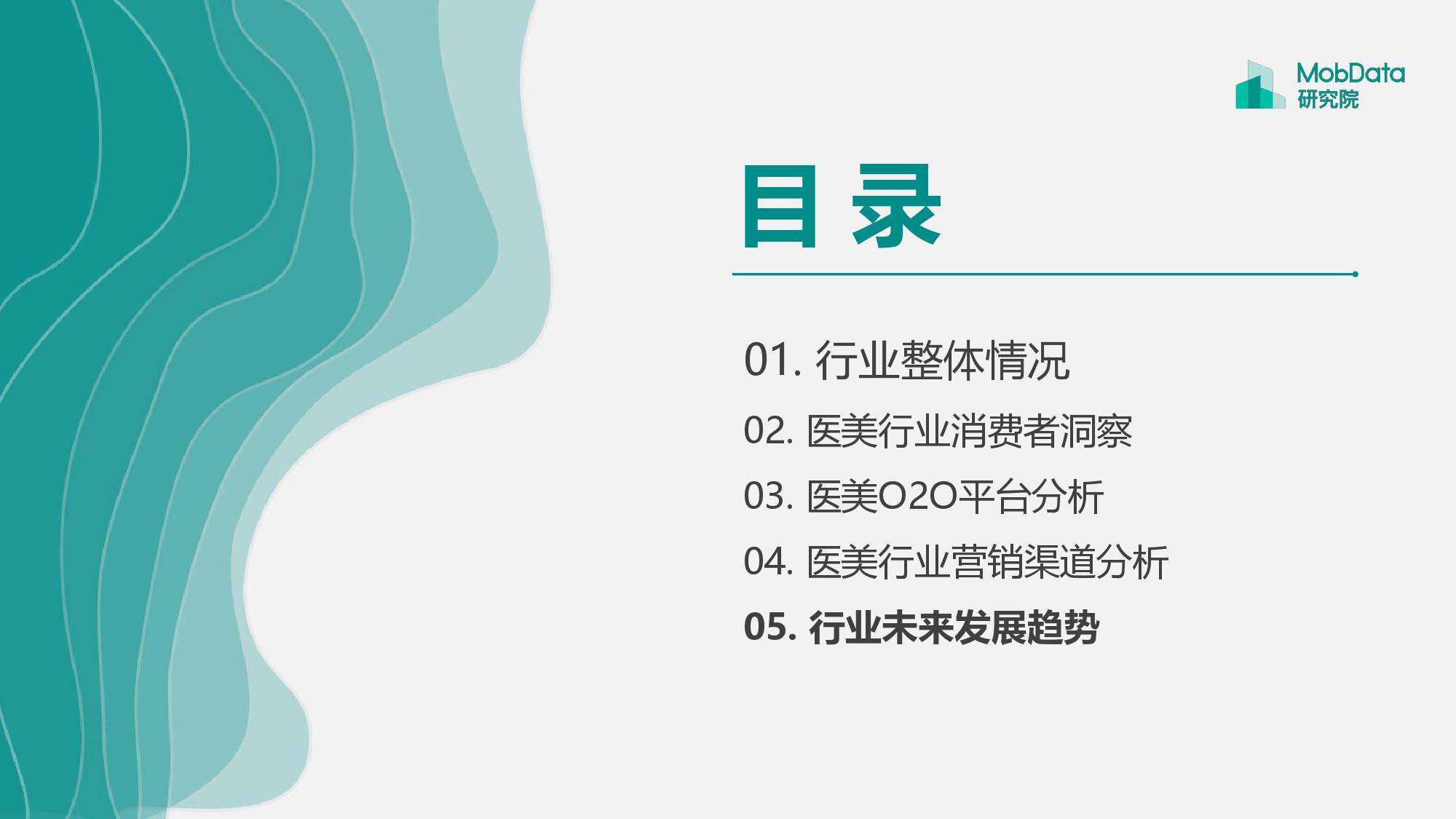 MobData
研究院

目 录

01. 行业整体情况

02. 医美行业消费者洞察

03. 医美O2O平台分析

04. 医美行业营销渠道分析

05. 行业未来发展趋势